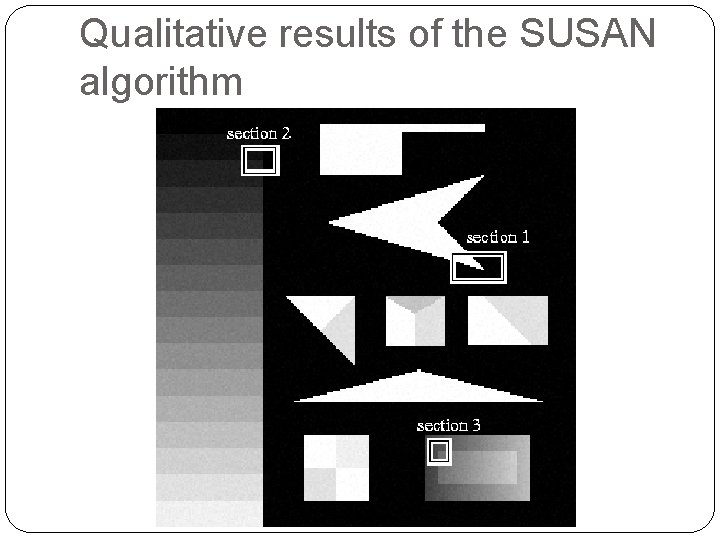 Qualitative results of the SUSAN algorithm

section 2

section 1

section 3